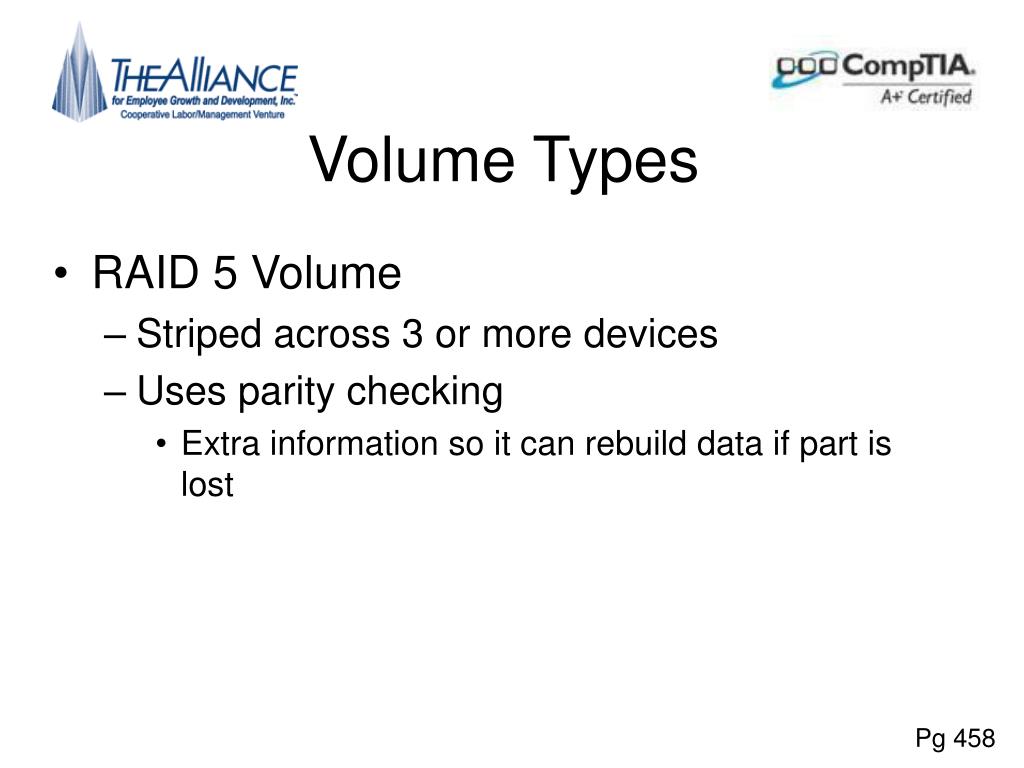 THEALLIANCE
for Employee Growth and Development, Inc.
Cooperative Labor/Management Venture

CompTIA.
A+ Certified

Volume Types

• RAID 5 Volume
– Striped across 3 or more devices
– Uses parity checking
• Extra information so it can rebuild data if part is lost

Pg 458